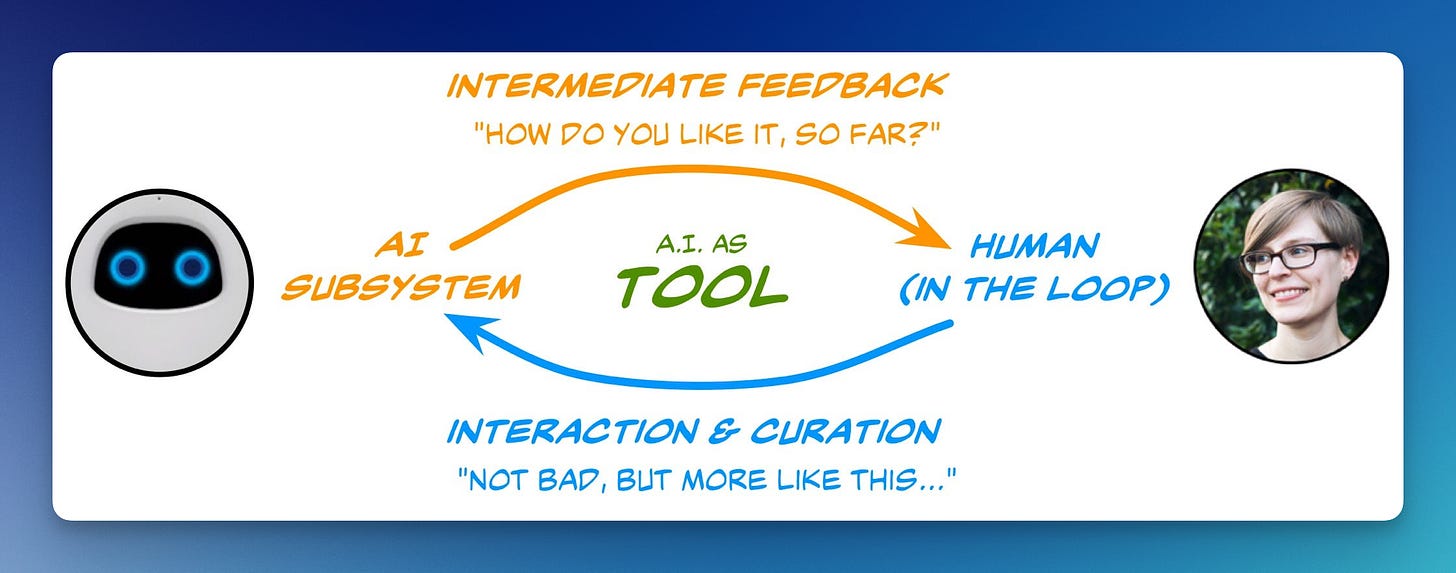 INTERMEDIATE FEEDBACK
"HOW DO YOU LIKE IT, SO FAR?"

AI SUBSYSTEM

A.I. AS
TOOL

HUMAN (IN THE LOOP)

INTERACTION & CURATION
"NOT BAD, BUT MORE LIKE THIS..."